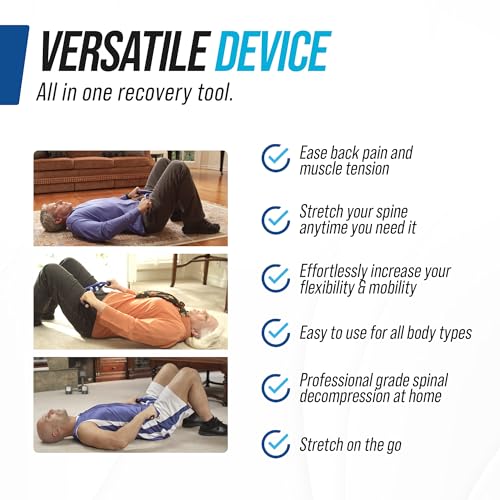 VERSATILE DEVICE
All in one recovery tool.

Ease back pain and muscle tension

Stretch your spine anytime you need it

Effortlessly increase your flexibility & mobility

Easy to use for all body types

Professional grade spinal decompression at home

Stretch on the go